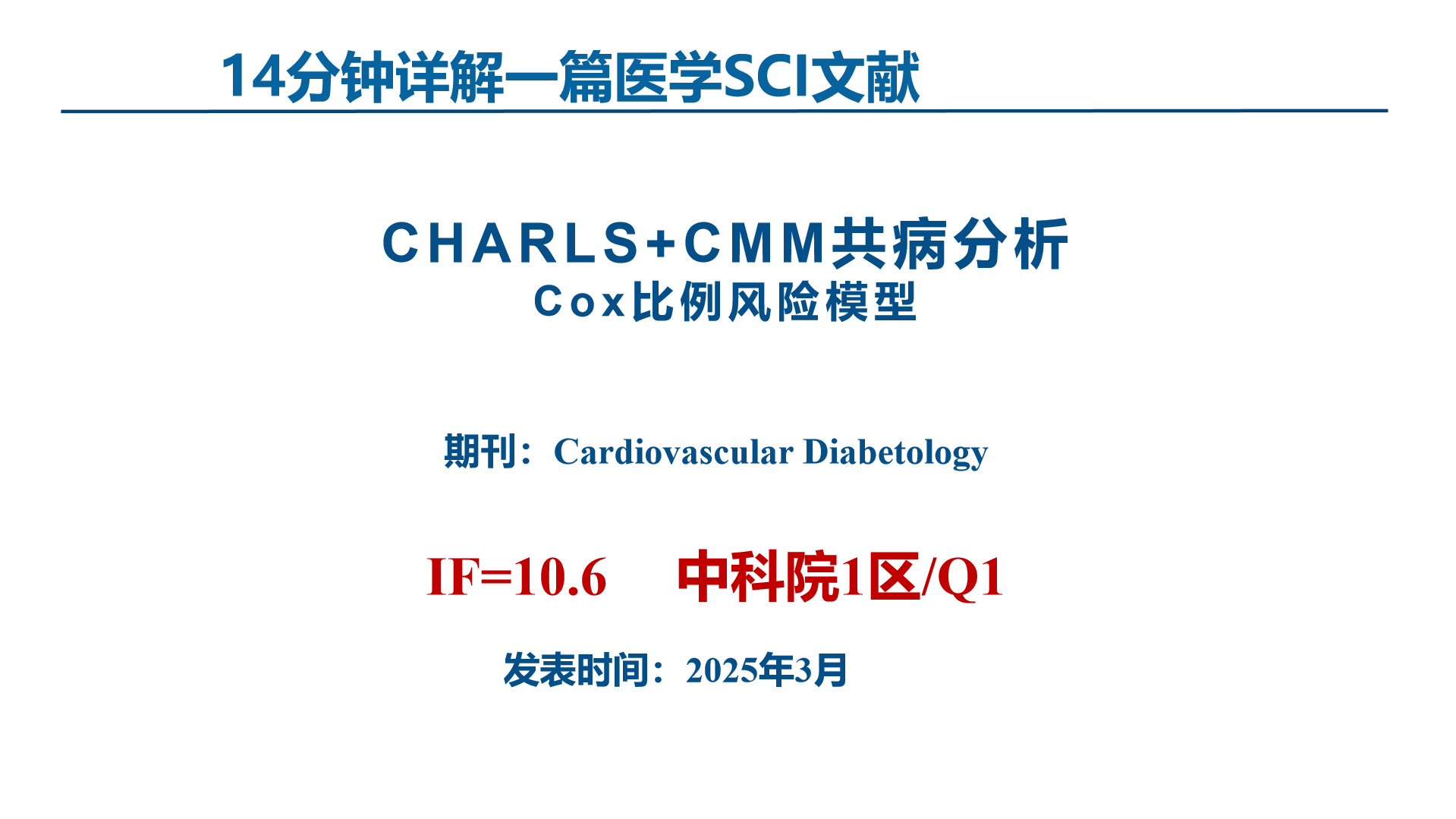 14分钟详解一篇医学SCI文献

CHARLS+CMM共病分析
Cox比例风险模型

期刊：Cardiovascular Diabetology

IF=10.6 中科院1区/Q1

发表时间：2025年3月